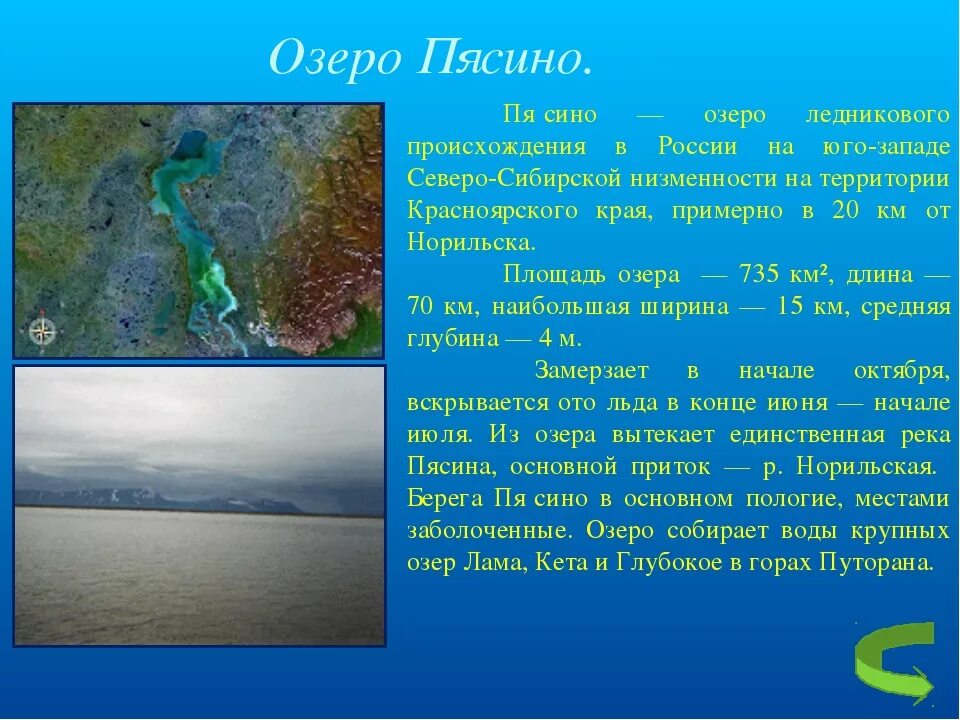 Озеро Пясино.

Пя сино — озеро ледникового происхождения в России на юго-западе Северо-Сибирской низменности на территории Красноярского края, примерно в 20 км от Норильска.

Площадь озера — 735 км², длина — 70 км, наибольшая ширина — 15 км, средняя глубина — 4 м.

Замерзает в начале октября, вскрывается ото льда в конце июня — начале июля. Из озера вытекает единственная река Пясина, основной приток — р. Норильская. Берега Пя сино в основном пологие, местами заболоченные. Озеро собирает воды крупных озер Лама, Кета и Глубокое в горах Путорана.